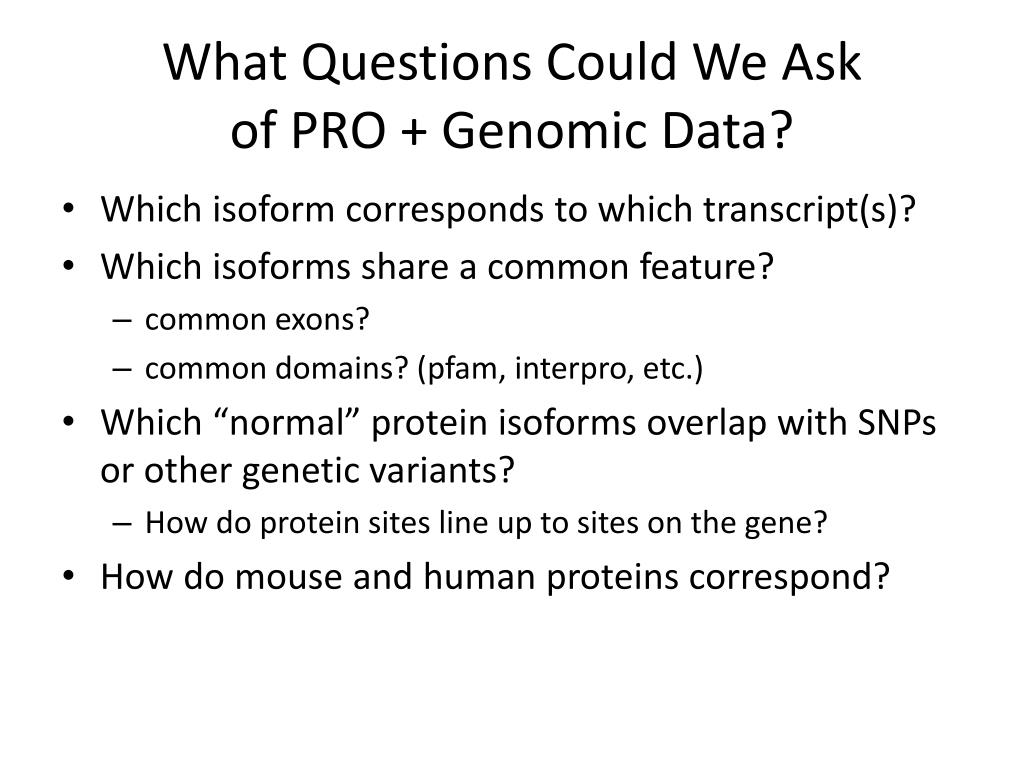 What Questions Could We Ask of PRO + Genomic Data?

• Which isoform corresponds to which transcript(s)?
• Which isoforms share a common feature?
– common exons?
– common domains? (pfam, interpro, etc.)
• Which “normal” protein isoforms overlap with SNPs or other genetic variants?
– How do protein sites line up to sites on the gene?
• How do mouse and human proteins correspond?